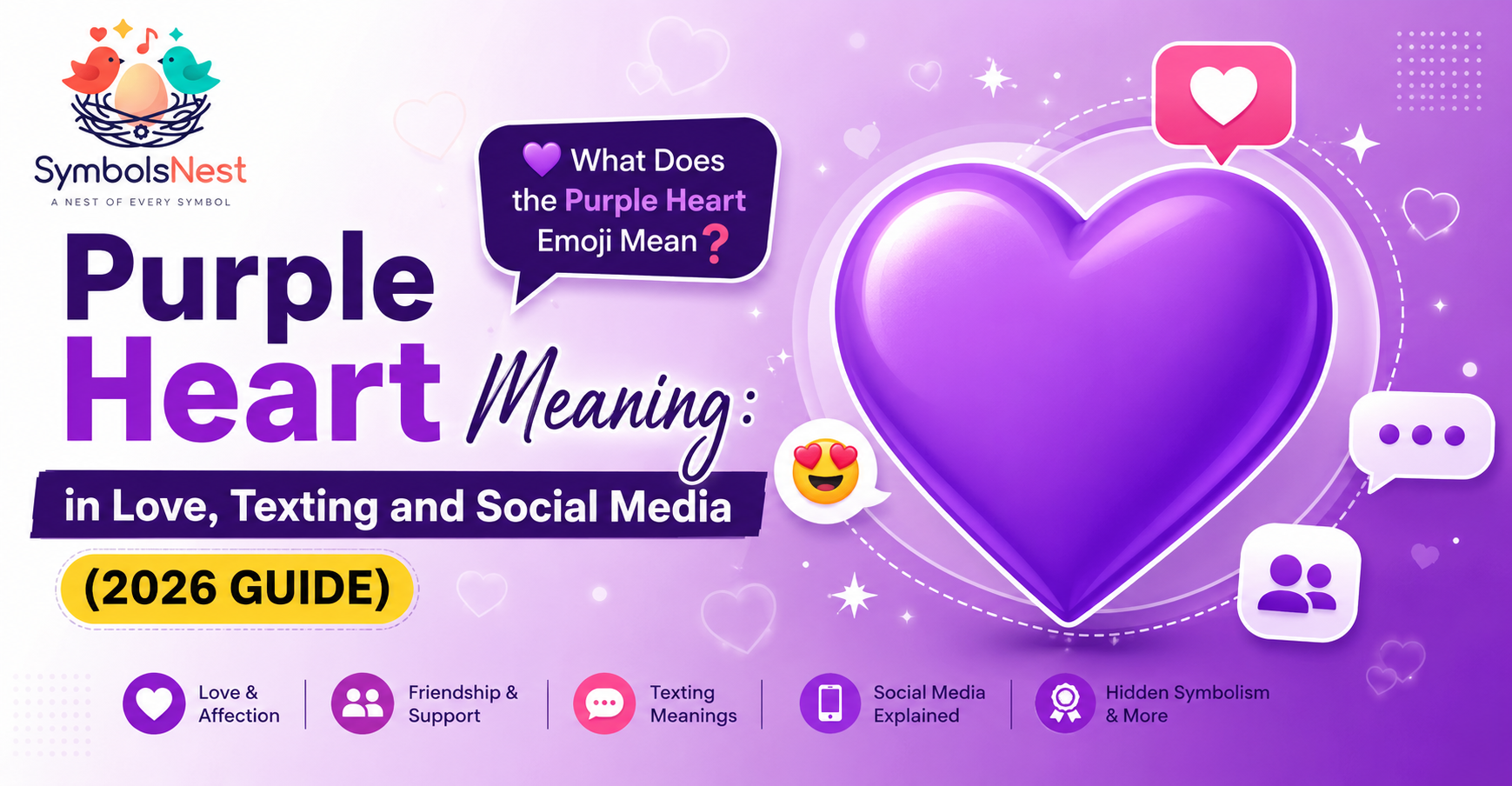 SymbolsNest
A NEST OF EVERY SYMBOL

What Does the Purple Heart Emoji Mean?

Purple Heart Meaning:
in Love, Texting and Social Media
(2026 GUIDE)

Love & Affection
Friendship & Support
Texting Meanings
Social Media Explained
Hidden Symbolism & More